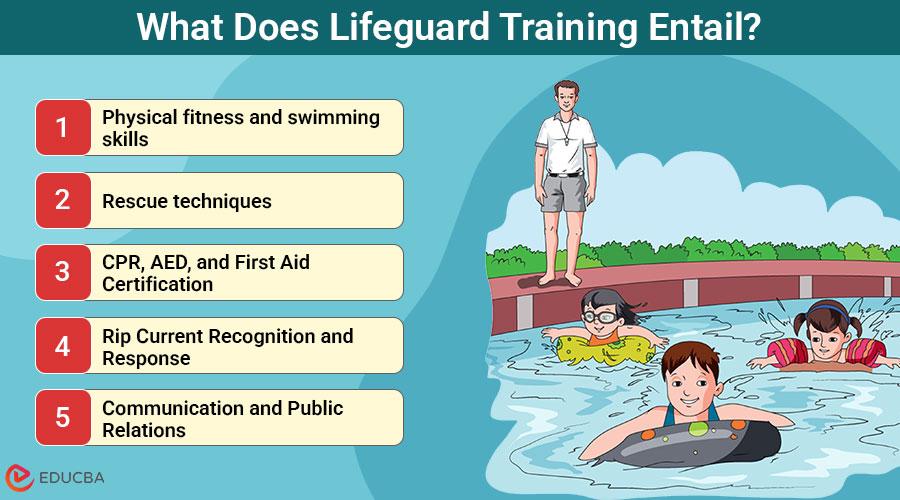 What Does Lifeguard Training Entail?

1 Physical fitness and swimming skills

2 Rescue techniques

3 CPR, AED, and First Aid Certification

4 Rip Current Recognition and Response

5 Communication and Public Relations

EDUCBA